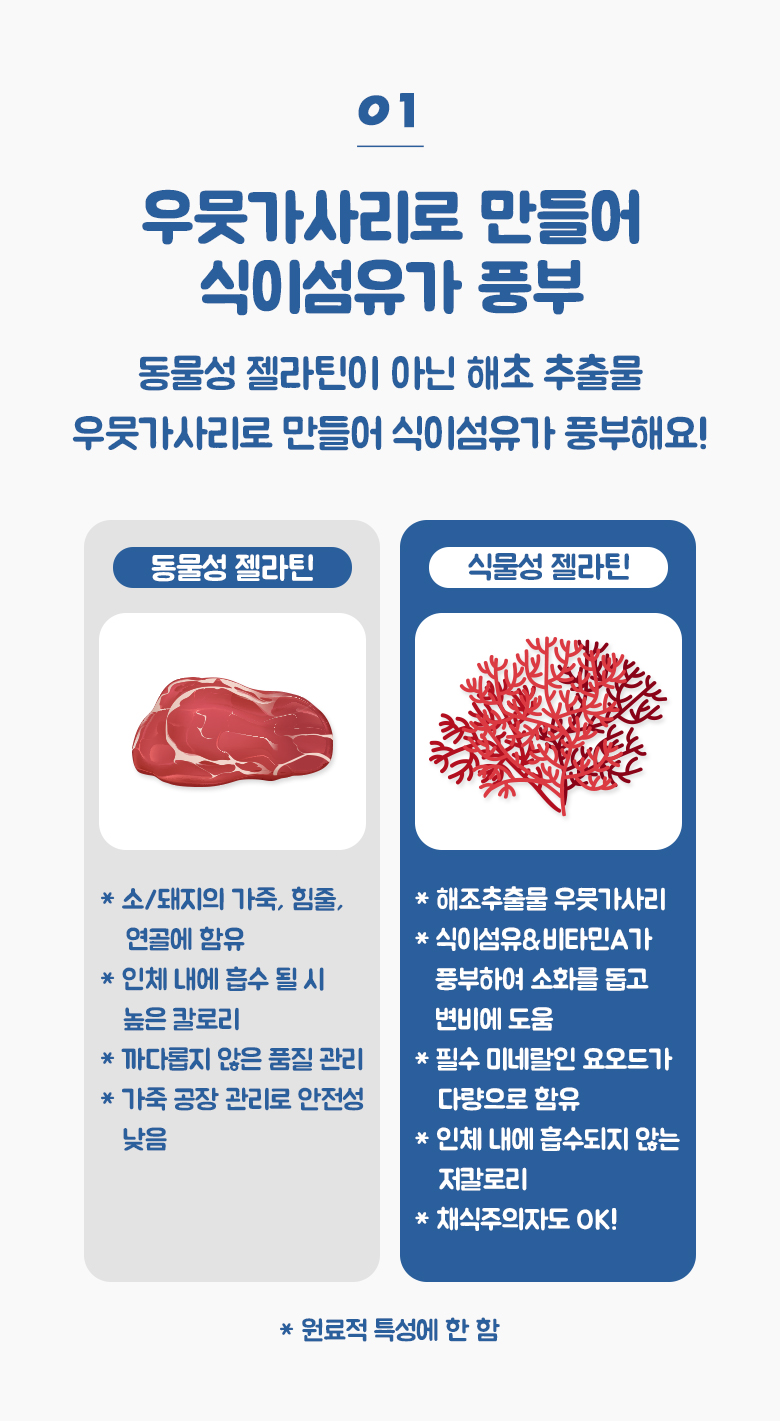 01

우뭇가사리로 만들어 식이섬유가 풍부

동물성 젤라틴이 아닌! 해초 추출물 우뭇가사리로 만들어 식이섬유가 풍부해요!

동물성 젤라틴

* 소/돼지의 가죽, 힘줄, 연골에 함유
* 인체 내에 흡수 될 시 높은 칼로리
* 까다롭지 않은 품질 관리
* 가죽 공장 관리로 안전성 낮음

식물성 젤라틴

* 해조추출물 우뭇가사리
* 식이섬유&비타민A가 풍부하여 소화를 돕고 변비에 도움
* 필수 미네랄인 요오드가 다량으로 함유
* 인체 내에 흡수되지 않는 저칼로리
* 채식주의자도 OK!

* 원료적 특성에 한 함